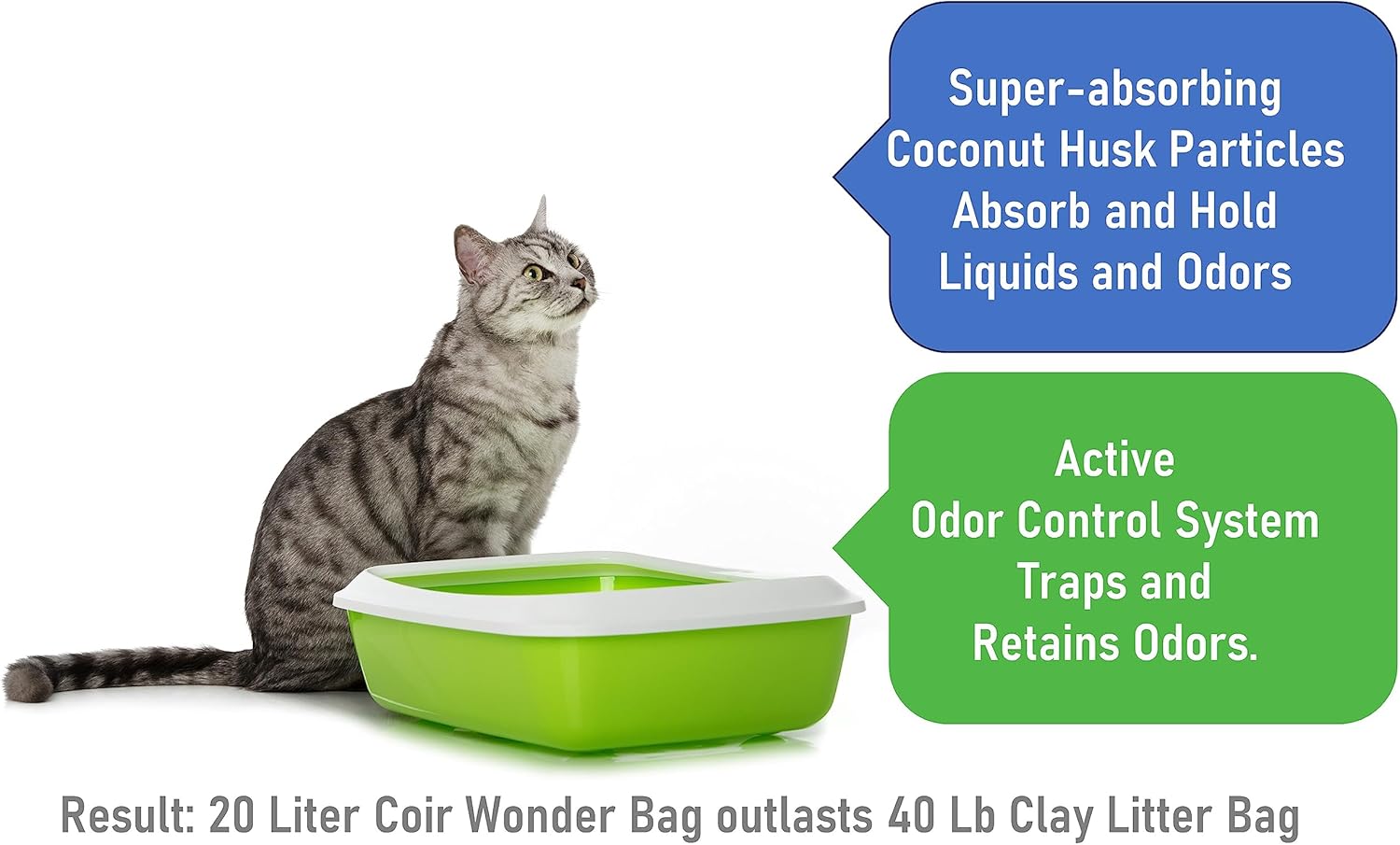 Super-absorbing
Coconut Husk Particles
Absorb and Hold
Liquids and Odors

Active
Odor Control System
Traps and
Retains Odors.

Result: 20 Liter Coir Wonder Bag outlasts 40 Lb Clay Litter Bag